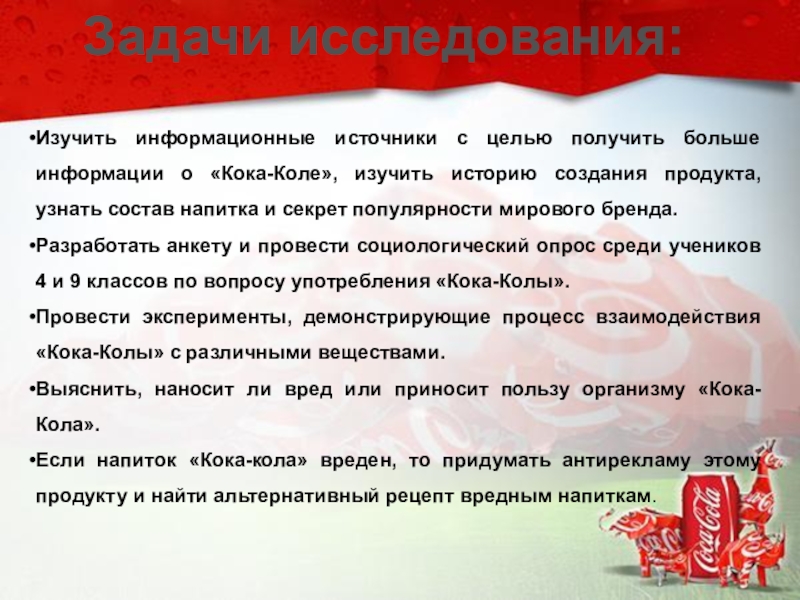 Задачи исследования:

•Изучить информационные источники с целью получить больше информации о «Кока-Коле», изучить историю создания продукта, узнать состав напитка и секрет популярности мирового бренда.

•Разработать анкету и провести социологический опрос среди учеников 4 и 9 классов по вопросу употребления «Кока-Колы».

•Провести эксперименты, демонстрирующие процесс взаимодействия «Кока-Колы» с различными веществами.

•Выяснить, наносит ли вред или приносит пользу организму «Кока-Кола».

•Если напиток «Кока-кола» вреден, то придумать антирекламу этому продукту и найти альтернативный рецепт вредным напиткам.

Coca-Cola